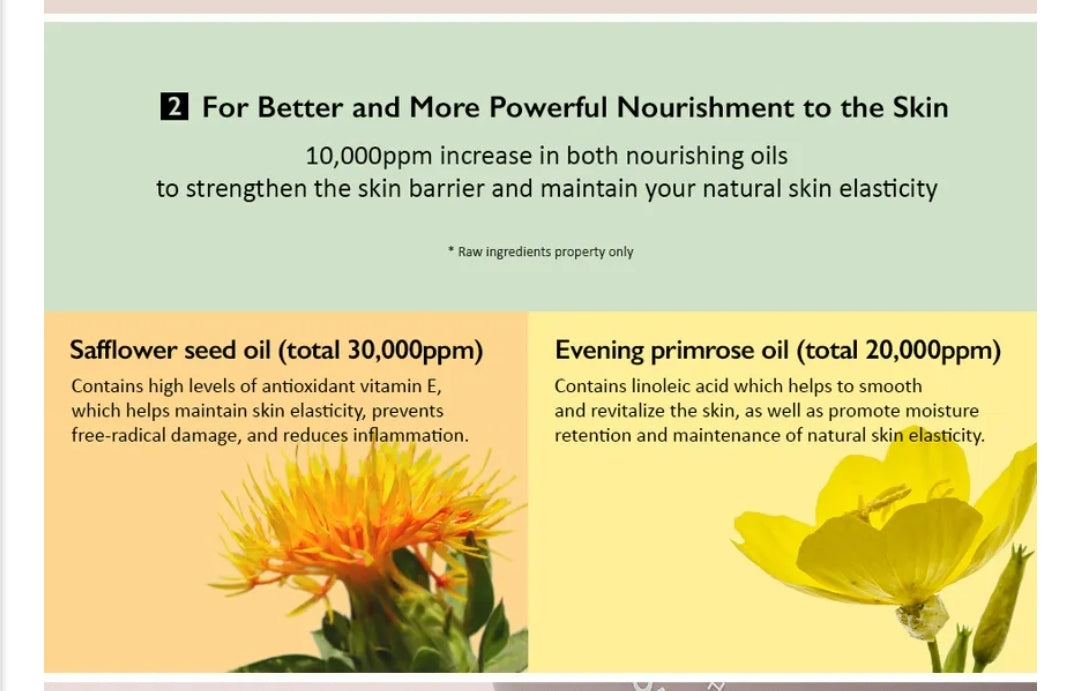 2 For Better and More Powerful Nourishment to the Skin

10,000ppm increase in both nourishing oils to strengthen the skin barrier and maintain your natural skin elasticity

* Raw ingredients property only

Safflower seed oil (total 30,000ppm)

Contains high levels of antioxidant vitamin E, which helps maintain skin elasticity, prevents free-radical damage, and reduces inflammation.

Evening primrose oil (total 20,000ppm)

Contains linoleic acid which helps to smooth and revitalize the skin, as well as promote moisture retention and maintenance of natural skin elasticity.